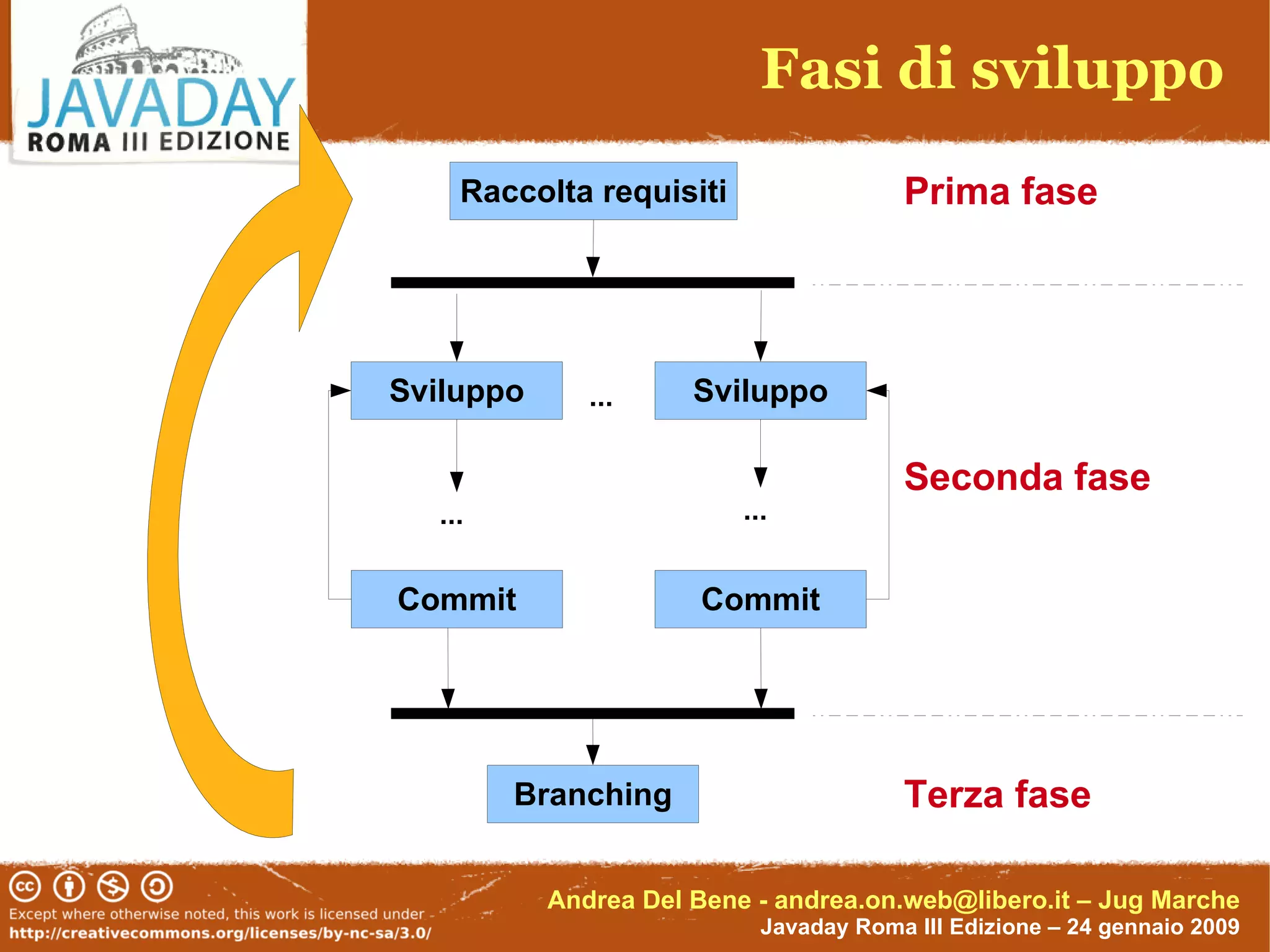 JAVADAY
ROMA III EDIZIONE

Fasi di sviluppo

Raccolta requisiti

Prima fase

Sviluppo ... Sviluppo

...

...

Seconda fase

Commit

Commit

Branching

Terza fase

Except where otherwise noted, this work is licensed under
http://creativecommons.org/licenses/by-nc-sa/3.0/

Andrea Del Bene - andrea.on.web@libero.it – Jug Marche
Javaday Roma III Edizione – 24 gennaio 2009